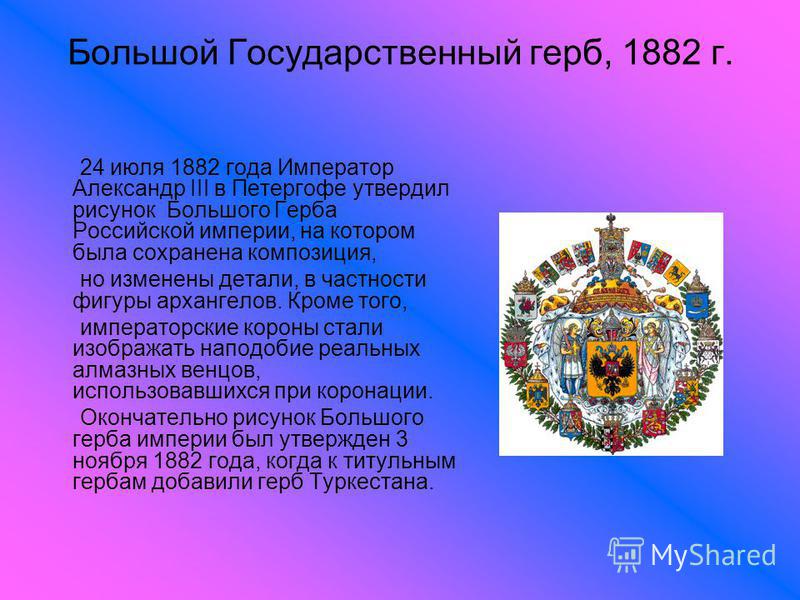 Большой Государственный герб, 1882 г.

24 июля 1882 года Император Александр III в Петергофе утвердил рисунок Большого Герба Российской империи, на котором была сохранена композиция,

но изменены детали, в частности фигуры архангелов. Кроме того,

императорские короны стали изображать наподобие реальных алмазных венцов, использовавшихся при коронации.

Окончательно рисунок Большого герба империи был утвержден 3 ноября 1882 года, когда к титульным гербам добавили герб Туркестана.

MyShared